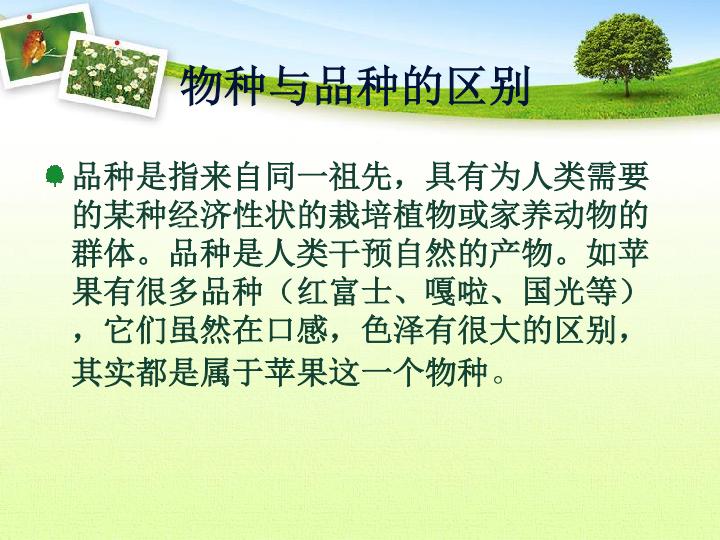 物种与品种的区别

品种是指来自同一祖先，具有为人类需要的某种经济性状的栽培植物或家养动物的群体。品种是人类干预自然的产物。如苹果有很多品种（红富士、嘎啦、国光等），它们虽然在口感，色泽有很大的区别，其实都是属于苹果这一个物种。